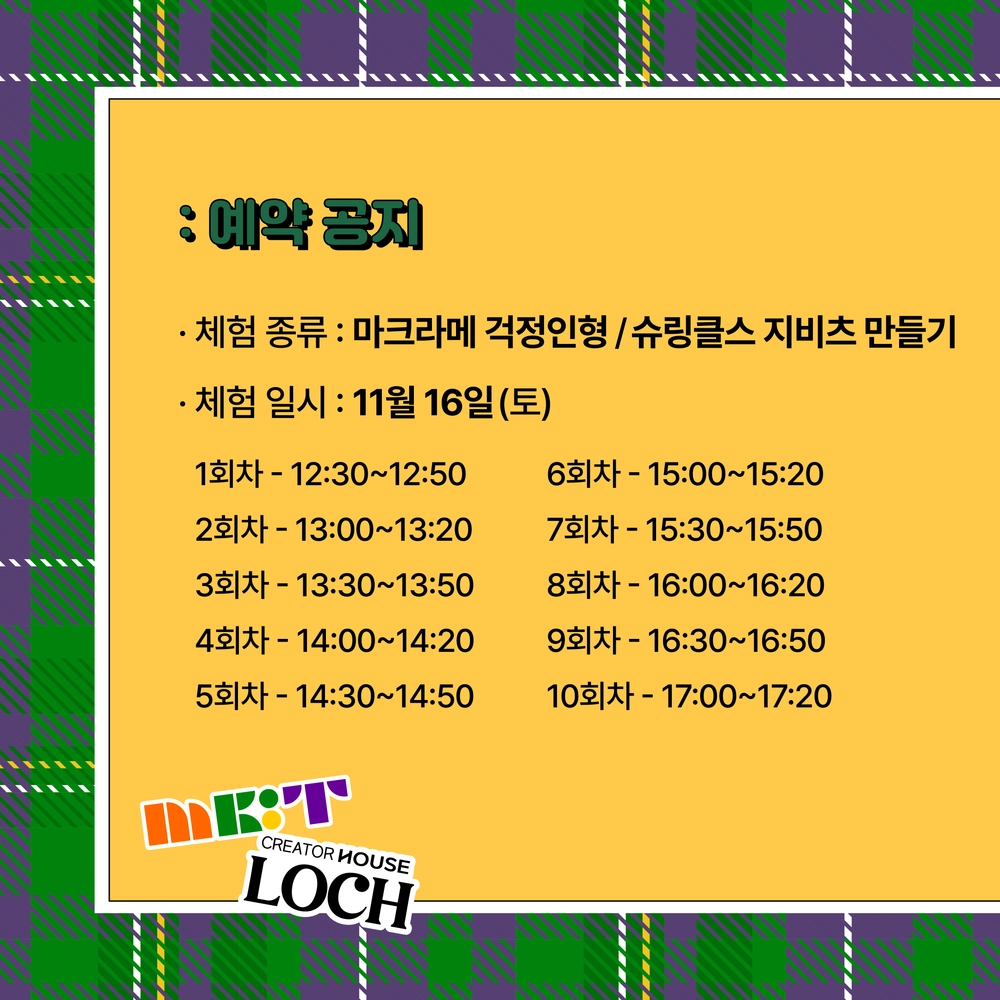 : 예약 공지

· 체험 종류 : 마크라메 걱정인형 / 슈링클스 지비츠 만들기

· 체험 일시 : 11월 16일 (토)

1회차 - 12:30~12:50
2회차 - 13:00~13:20
3회차 - 13:30~13:50
4회차 - 14:00~14:20
5회차 - 14:30~14:50

6회차 - 15:00~15:20
7회차 - 15:30~15:50
8회차 - 16:00~16:20
9회차 - 16:30~16:50
10회차 - 17:00~17:20

MK:T
CREATOR HOUSE
LOCH